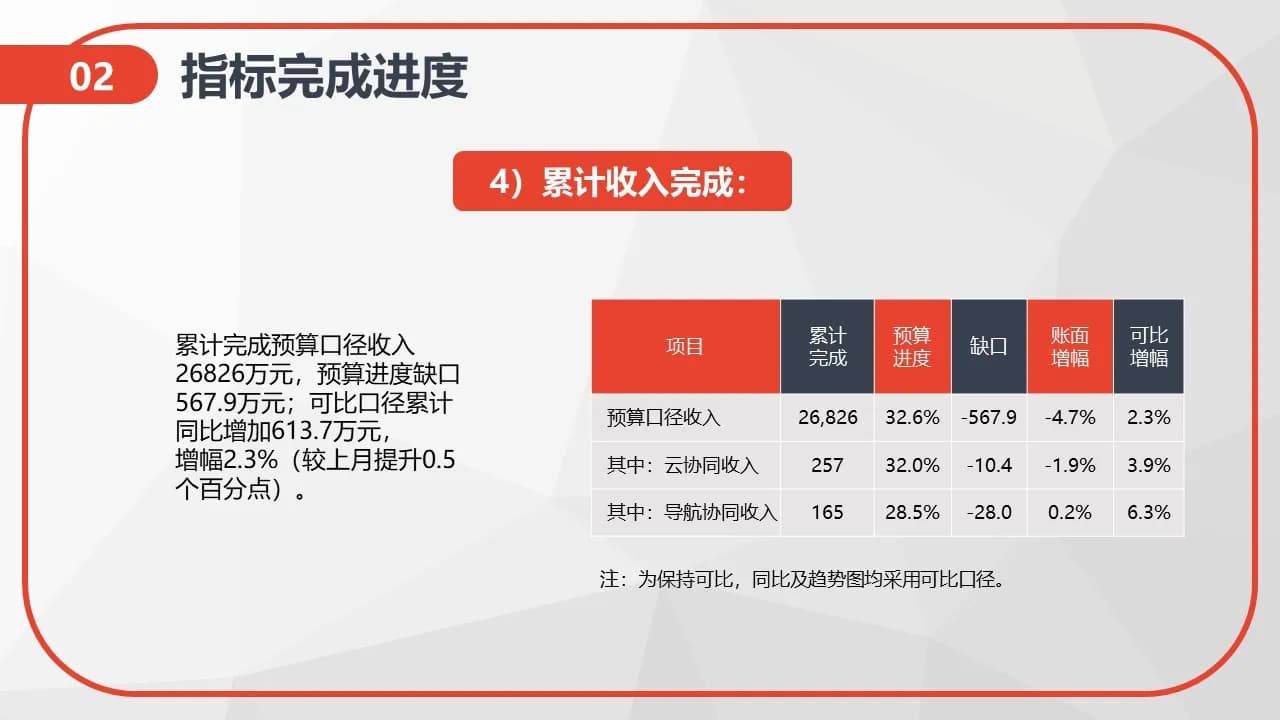 02 指标完成进度

4）累计收入完成：

累计完成预算口径收入26826万元，预算进度缺口567.9万元；可比口径累计同比增加613.7万元，增幅2.3%（较上月提升0.5个百分点）。

| 项目 | 累计完成 | 预算进度 | 缺口 | 账面增幅 | 可比增幅 |
|---|---|---|---|---|---|
| 预算口径收入 | 26,826 | 32.6% | -567.9 | -4.7% | 2.3% |
| 其中：云协同收入 | 257 | 32.0% | -10.4 | -1.9% | 3.9% |
| 其中：导航协同收入 | 165 | 28.5% | -28.0 | 0.2% | 6.3% |

注：为保持可比，同比及趋势图均采用可比口径。